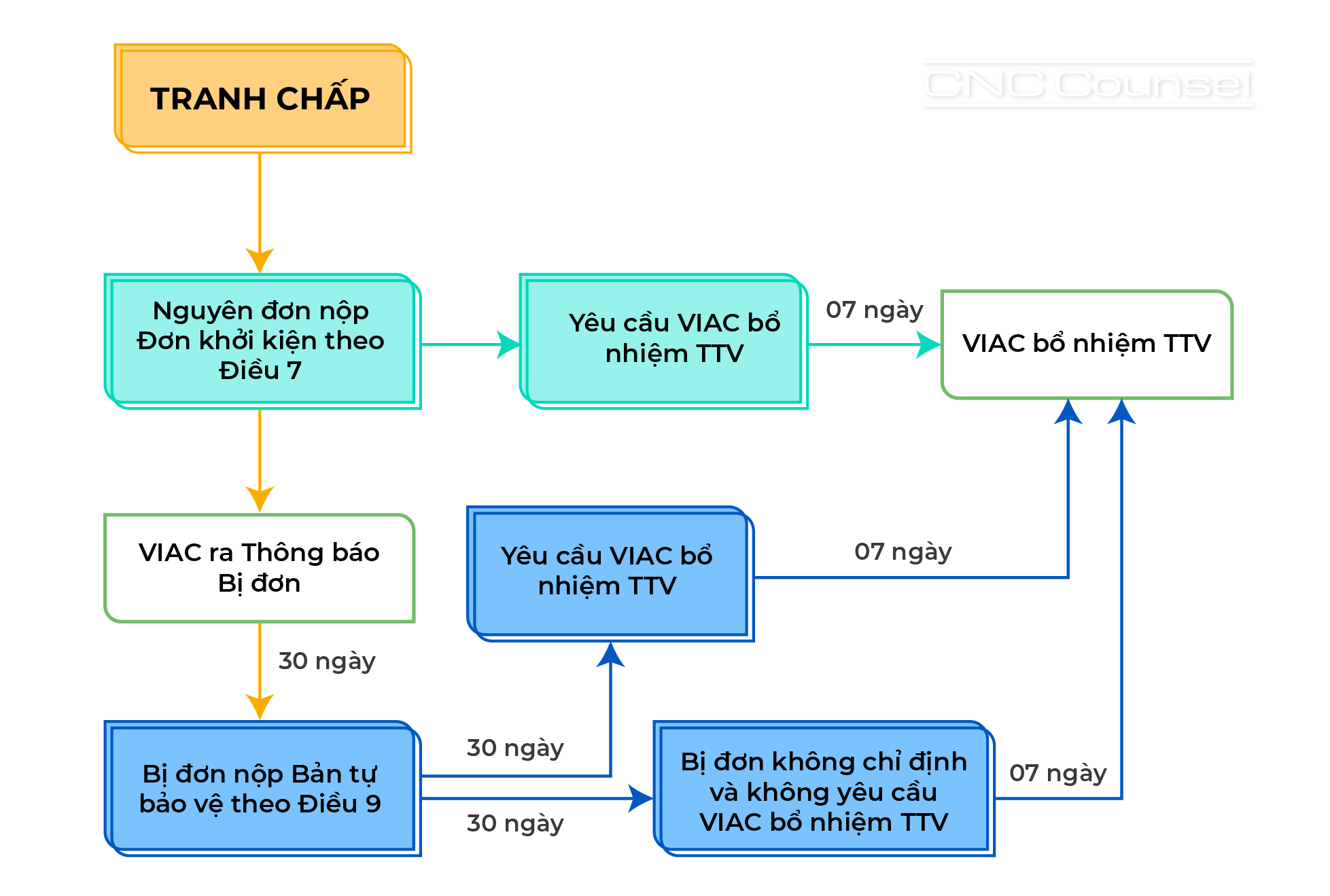 TRANH CHẤP

CNC Counsel

Nguyên đơn nộp Đơn khởi kiện theo Điều 7

Yêu cầu VIAC bổ nhiệm TTV

07 ngày

VIAC bổ nhiệm TTV

VIAC ra Thông báo Bị đơn

Yêu cầu VIAC bổ nhiệm TTV

07 ngày

30 ngày

Bị đơn nộp Bản tự bảo vệ theo Điều 9

30 ngày

30 ngày

Bị đơn không chỉ định và không yêu cầu VIAC bổ nhiệm TTV

07 ngày